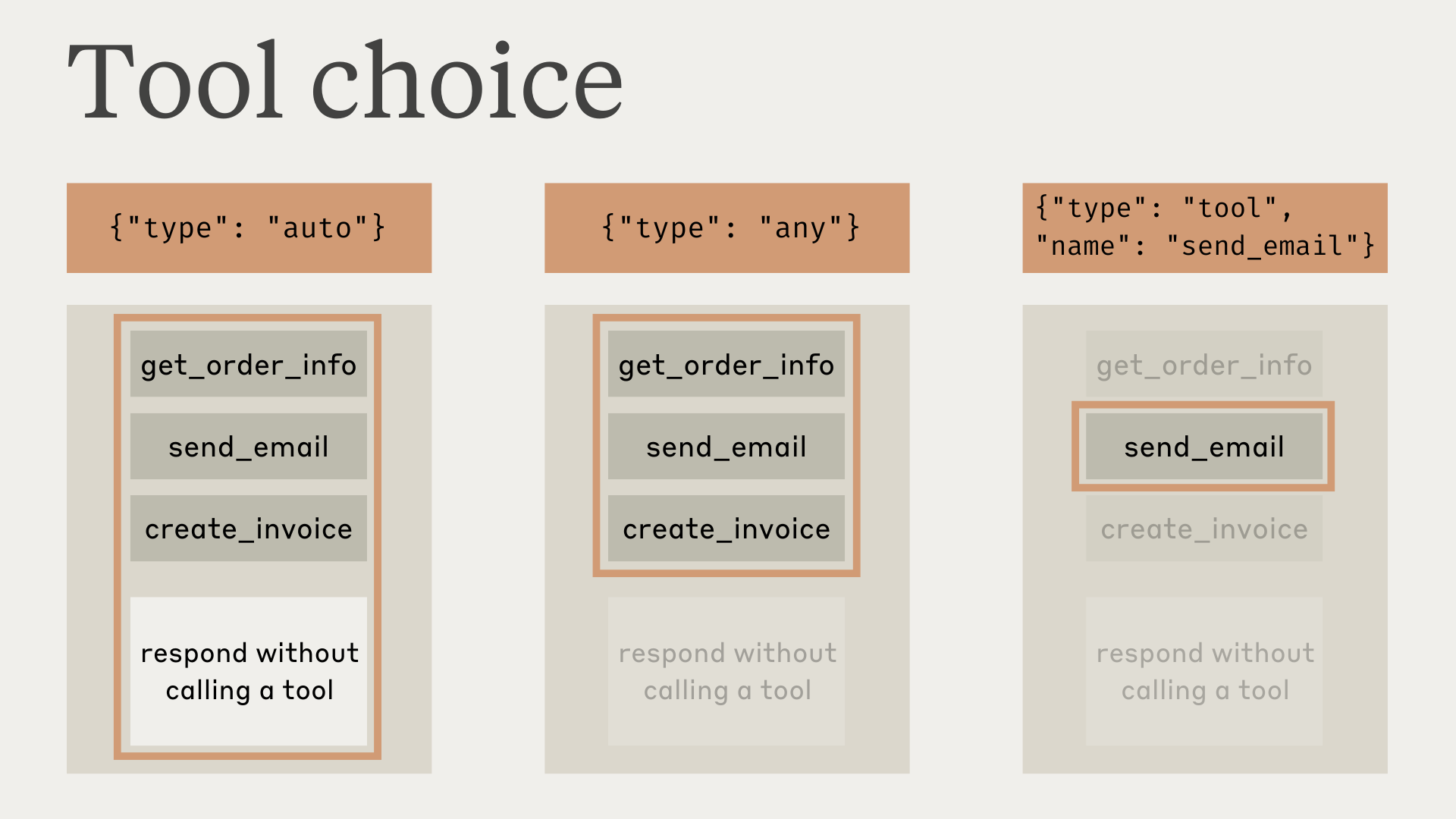 Tool choice

{"type": "auto"}

get_order_info

send_email

create_invoice

respond without calling a tool

{"type": "any"}

get_order_info

send_email

create_invoice

respond without calling a tool

{"type": "tool", "name": "send_email"}

get_order_info

send_email

create_invoice

respond without calling a tool